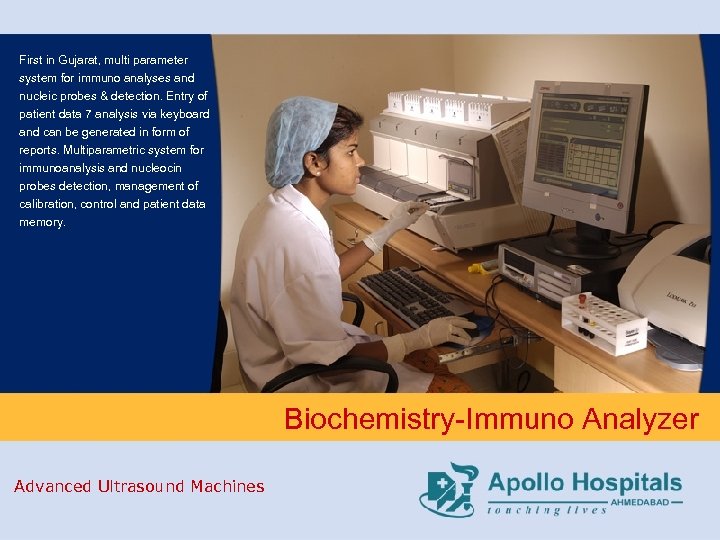 First in Gujarat, multi parameter system for immuno analyses and nucleic probes & detection. Entry of patient data 7 analysis via keyboard and can be generated in form of reports. Multiparametric system for immunoanalysis and nucleocin probes detection, management of calibration, control and patient data memory.

Biochemistry-Immuno Analyzer

Advanced Ultrasound Machines

Apollo Hospitals
AHMEDABAD
touching lives